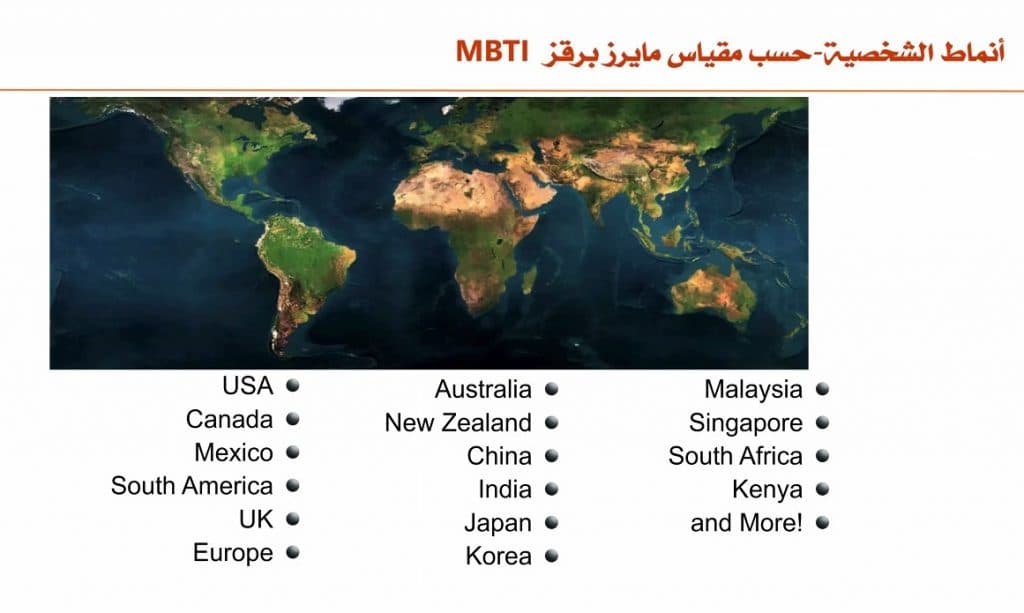 أنماط الشخصية-حسب مقياس مايرز برقز MBTI

USA
Canada
Mexico
South America
UK
Europe

Australia
New Zealand
China
India
Japan
Korea

Malaysia
Singapore
South Africa
Kenya
and More!